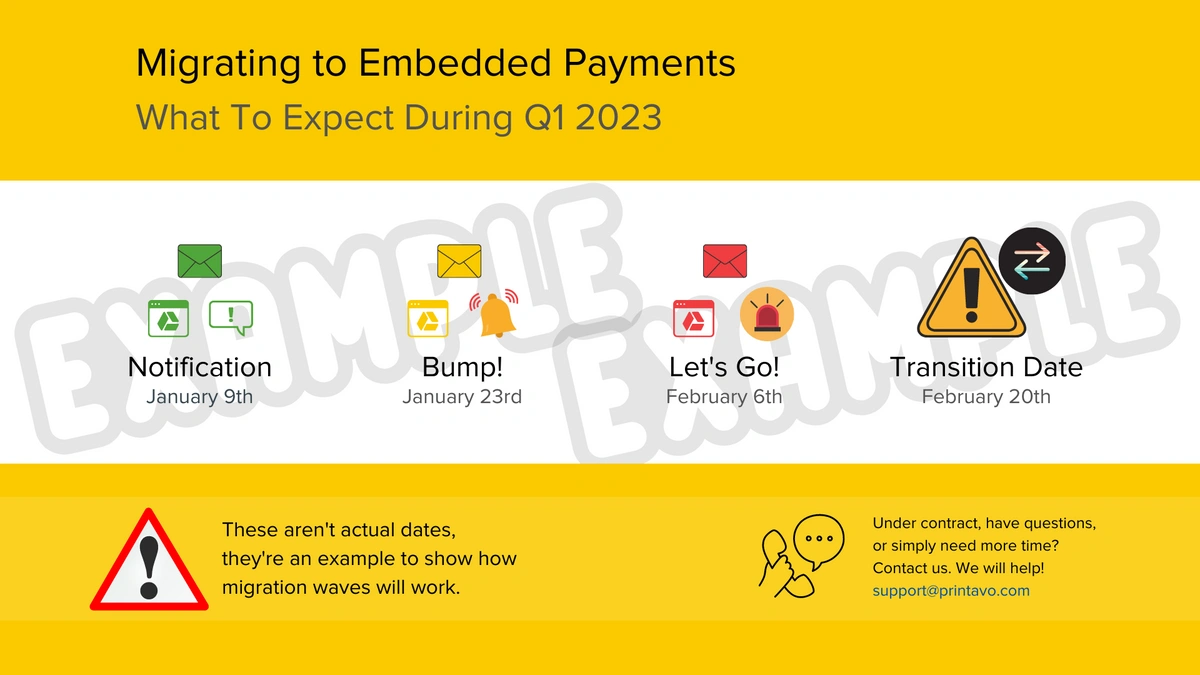 Migrating to Embedded Payments
What To Expect During Q1 2023

EXAMPLE

EXAMPLE

Notification
January 9th

Bump!
January 23rd

Let's Go!
February 6th

Transition Date
February 20th

These aren't actual dates, they're an example to show how migration waves will work.

Under contract, have questions, or simply need more time? Contact us. We will help!
support@printavo.com